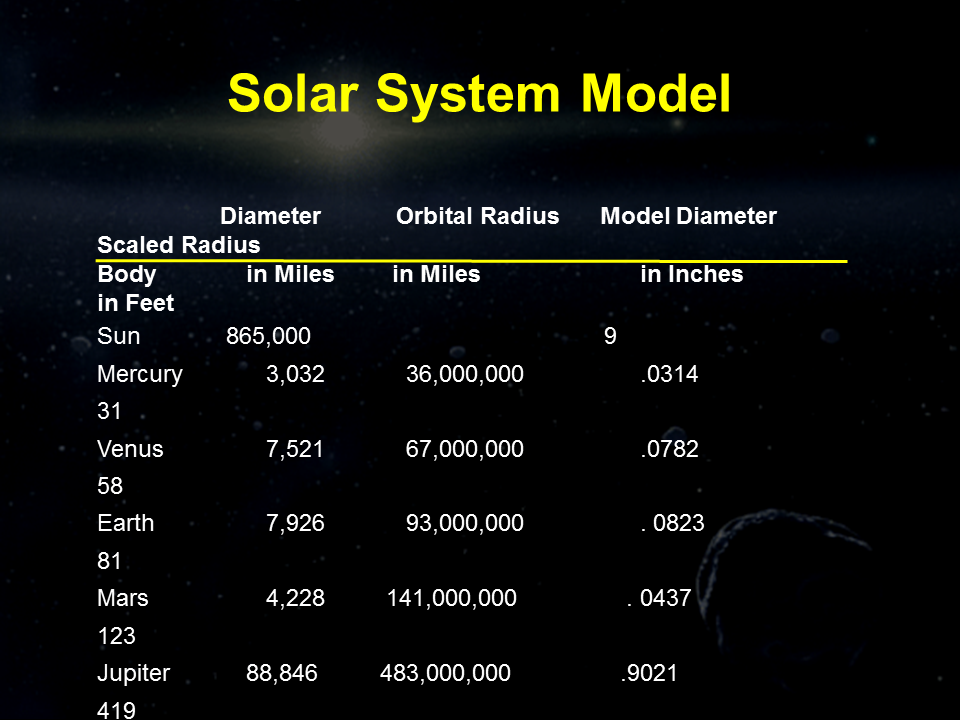 Solar System Model

| Body | Diameter in Miles | Orbital Radius in Miles | Model Diameter in Inches | Scaled Radius in Feet |
|---|---|---|---|---|
| Sun | 865,000 | | 9 | |
| Mercury | 3,032 | 36,000,000 | .0314 | 31 |
| Venus | 7,521 | 67,000,000 | .0782 | 58 |
| Earth | 7,926 | 93,000,000 | . 0823 | 81 |
| Mars | 4,228 | 141,000,000 | . 0437 | 123 |
| Jupiter | 88,846 | 483,000,000 | .9021 | 419 |